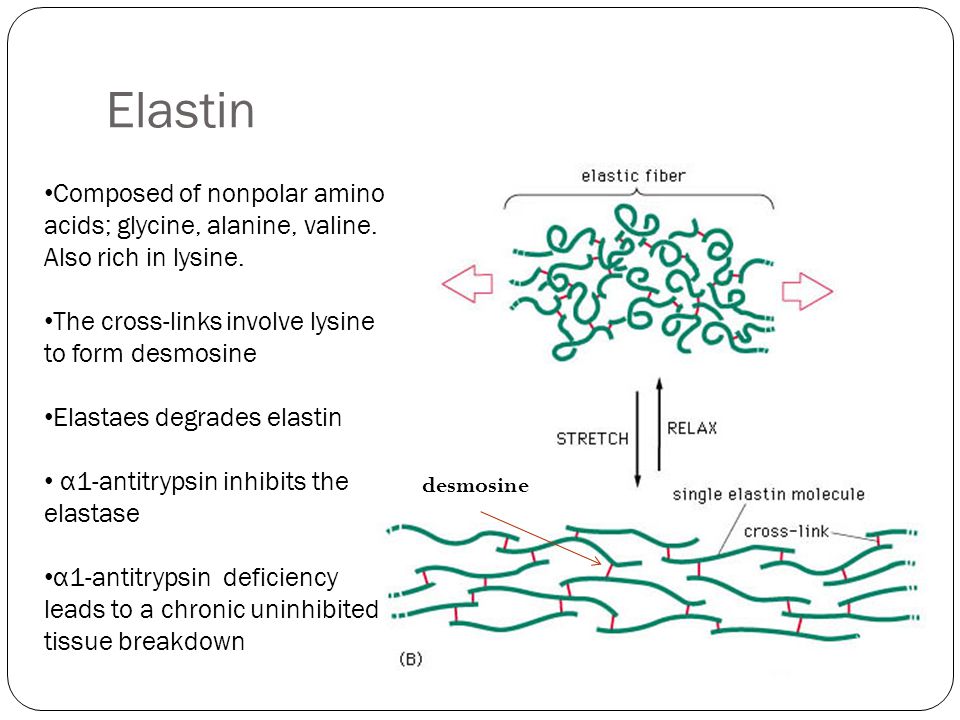 Elastin

•Composed of nonpolar amino acids; glycine, alanine, valine. Also rich in lysine.

•The cross-links involve lysine to form desmosine

•Elastaes degrades elastin

• α1-antitrypsin inhibits the elastase

•α1-antitrypsin deficiency leads to a chronic uninhibited tissue breakdown

elastic fiber

STRETCH

RELAX

desmosine

single elastin molecule

cross-link

(B)